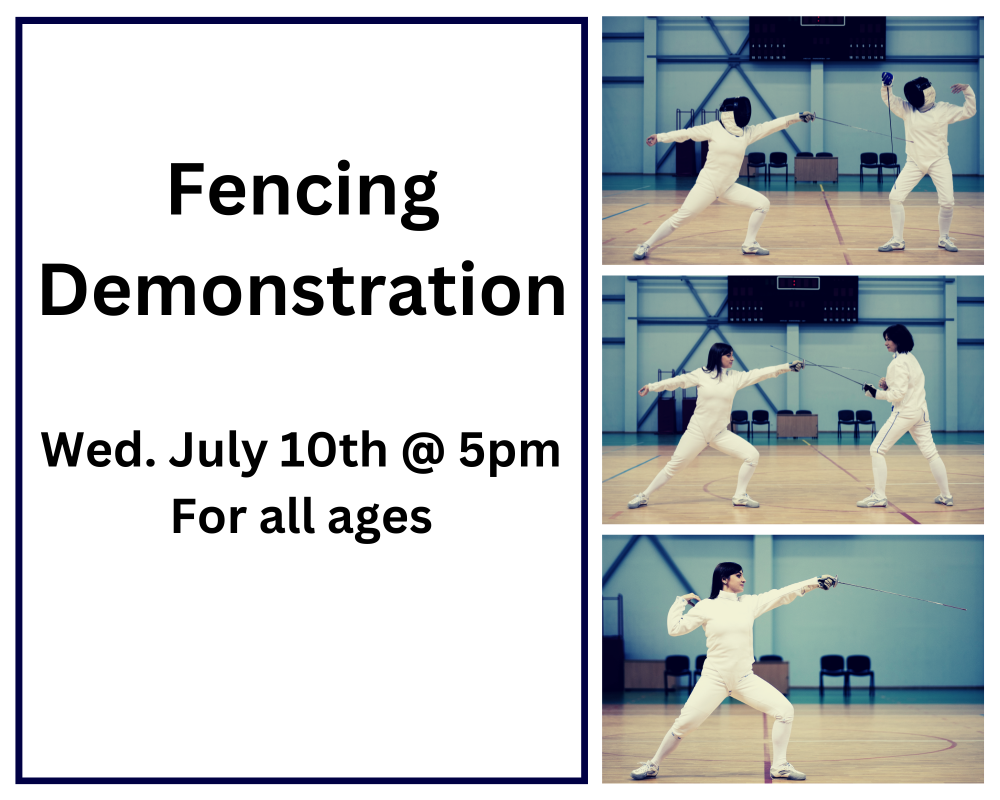 Fencing Demonstration

Wed. July 10th @ 5pm
For all ages